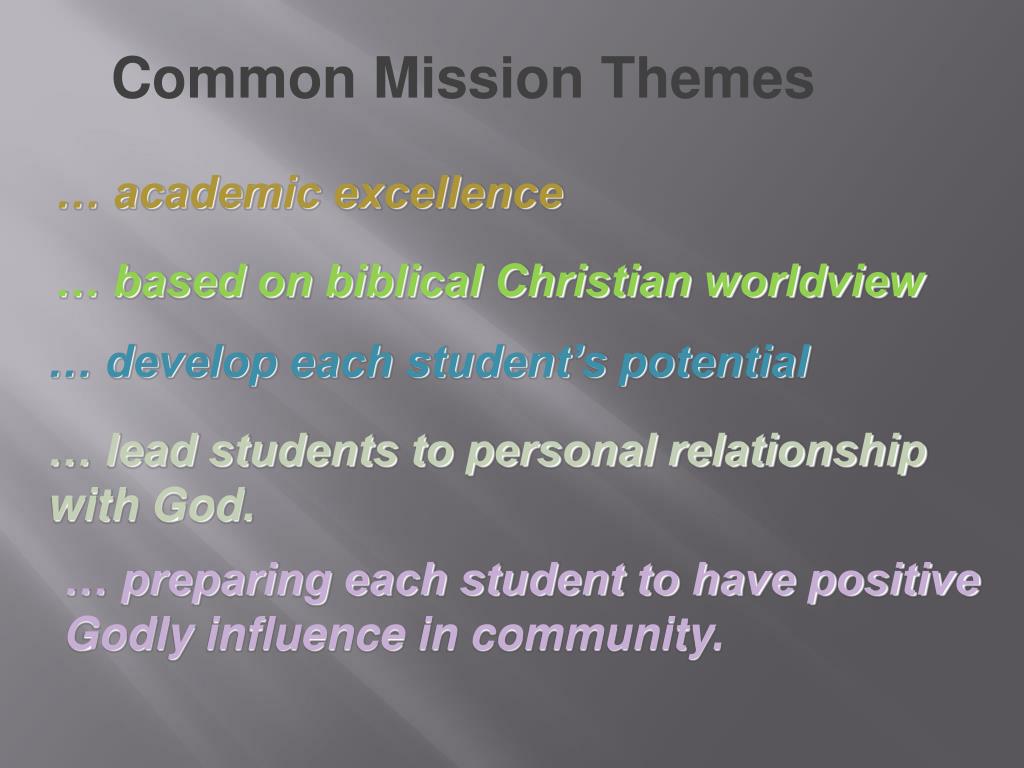 Common Mission Themes

… academic excellence

… based on biblical Christian worldview

… develop each student’s potential

… lead students to personal relationship with God.

… preparing each student to have positive Godly influence in community.